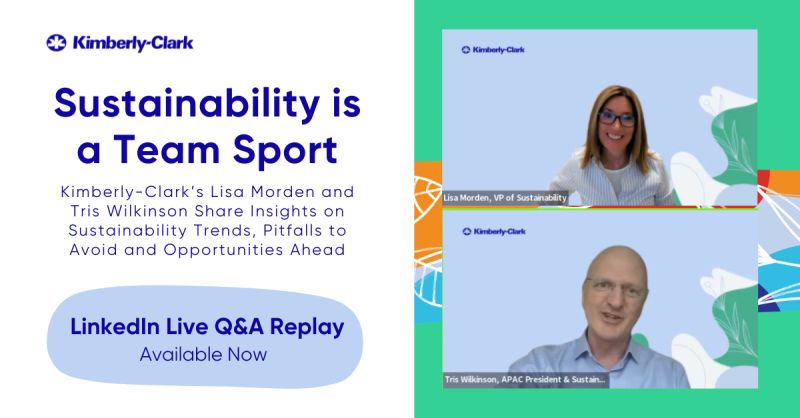 Kimberly-Clark

Sustainability is a Team Sport

Kimberly-Clark's Lisa Morden and Tris Wilkinson Share Insights on Sustainability Trends, Pitfalls to Avoid and Opportunities Ahead

LinkedIn Live Q&A Replay
Available Now

Kimberly-Clark

Lisa Morden, VP of Sustainability

Kimberly-Clark

Tris Wilkinson, APAC President & Sustain...